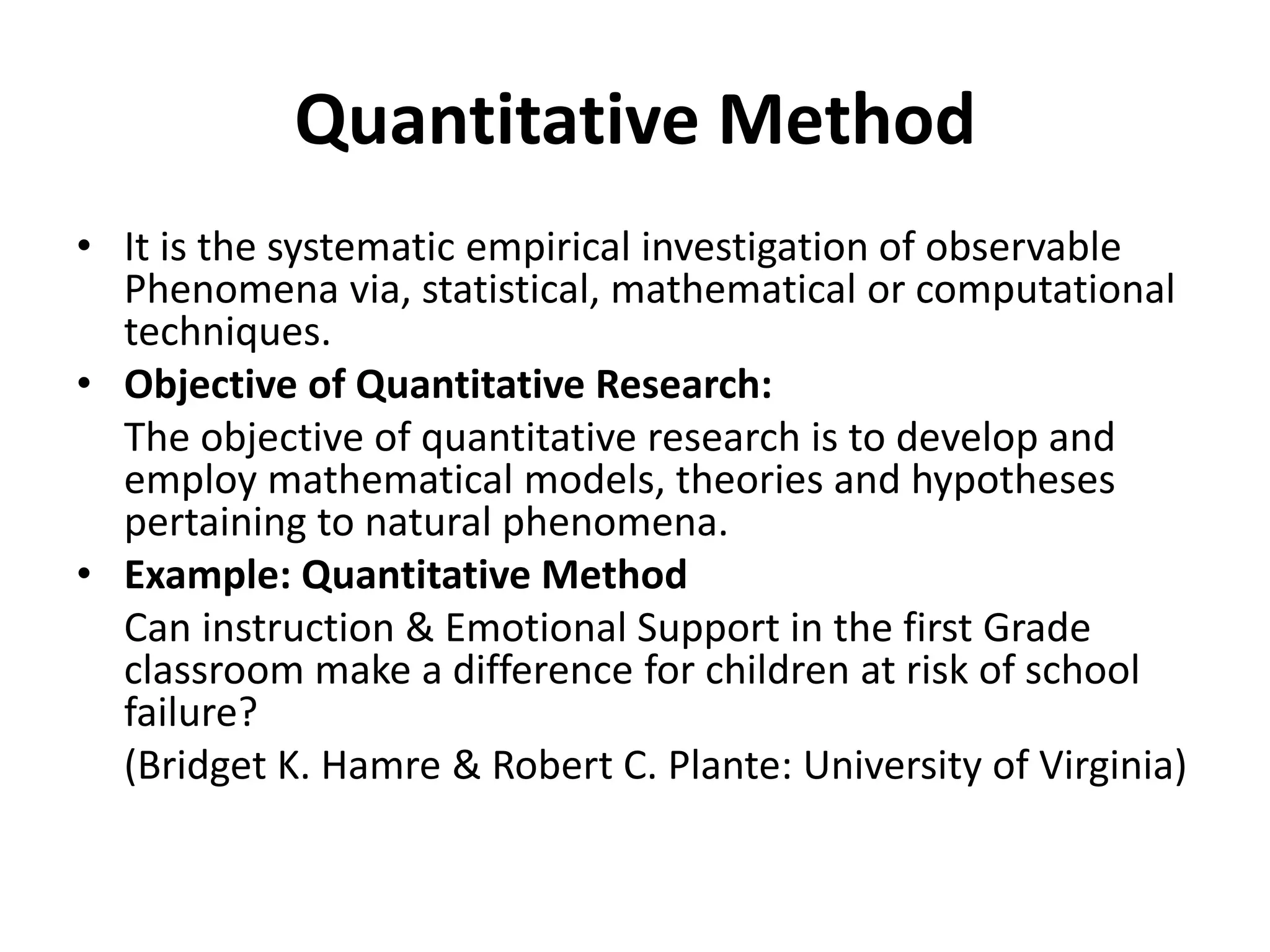 Quantitative Method

• It is the systematic empirical investigation of observable Phenomena via, statistical, mathematical or computational techniques.

• Objective of Quantitative Research:

The objective of quantitative research is to develop and employ mathematical models, theories and hypotheses pertaining to natural phenomena.

• Example: Quantitative Method

Can instruction & Emotional Support in the first Grade classroom make a difference for children at risk of school failure?

(Bridget K. Hamre & Robert C. Plante: University of Virginia)